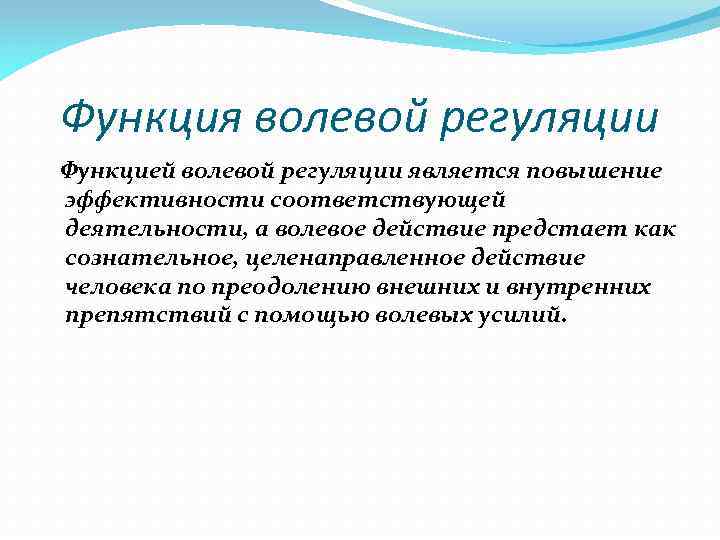 Функция волевой регуляции

Функцией волевой регуляции является повышение эффективности соответствующей деятельности, а волевое действие предстает как сознательное, целенаправленное действие человека по преодолению внешних и внутренних препятствий с помощью волевых усилий.